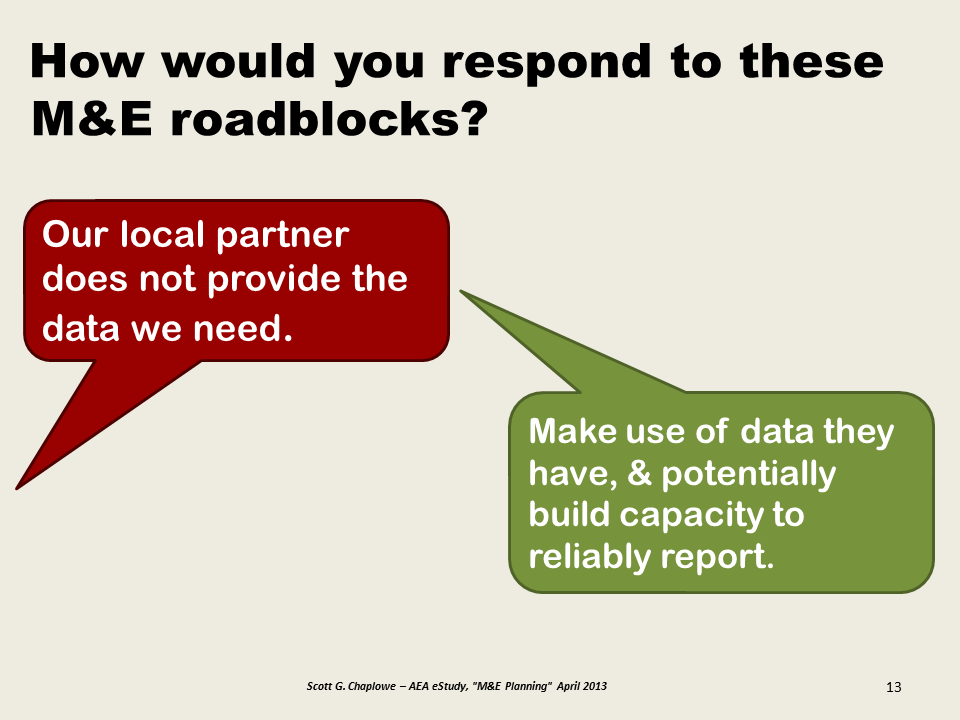 How would you respond to these M&E roadblocks?

Our local partner does not provide the data we need.

Make use of data they have, & potentially build capacity to reliably report.

Scott G. Chaplowe – AEA eStudy, "M&E Planning" April 2013

13